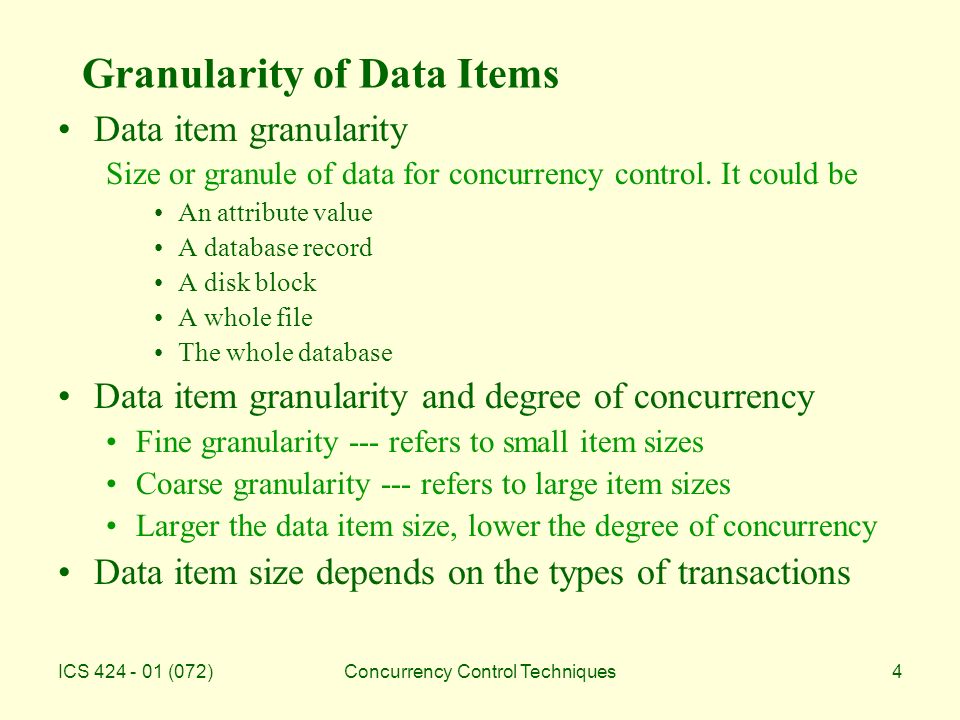 Granularity of Data Items

• Data item granularity

Size or granule of data for concurrency control. It could be

• An attribute value
• A database record
• A disk block
• A whole file
• The whole database

• Data item granularity and degree of concurrency

• Fine granularity --- refers to small item sizes
• Coarse granularity --- refers to large item sizes
• Larger the data item size, lower the degree of concurrency

• Data item size depends on the types of transactions

ICS 424 - 01 (072)

Concurrency Control Techniques

4